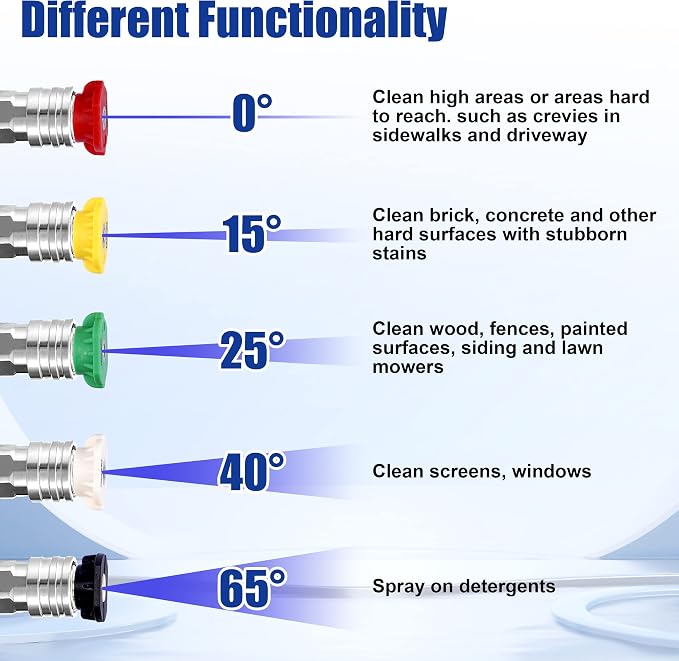 Different Functionality

0°

Clean high areas or areas hard to reach. such as crevies in sidewalks and driveway

15°

Clean brick, concrete and other hard surfaces with stubborn stains

25°

Clean wood, fences, painted surfaces, siding and lawn mowers

40°

Clean screens, windows

65°

Spray on detergents